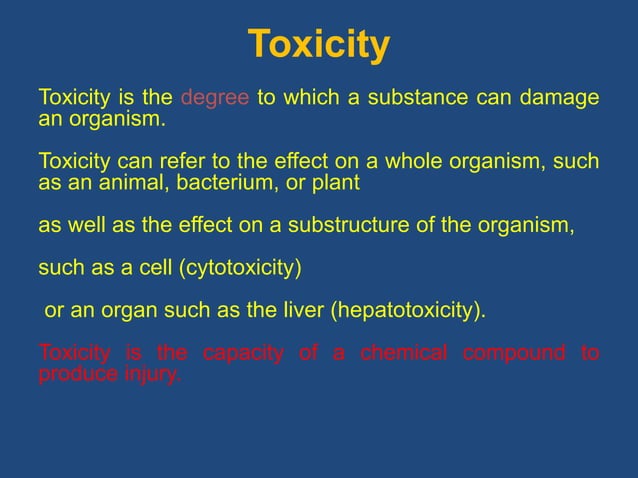 Toxicity

Toxicity is the degree to which a substance can damage an organism.

Toxicity can refer to the effect on a whole organism, such as an animal, bacterium, or plant

as well as the effect on a substructure of the organism,

such as a cell (cytotoxicity)

or an organ such as the liver (hepatotoxicity).

Toxicity is the capacity of a chemical compound to produce injury.